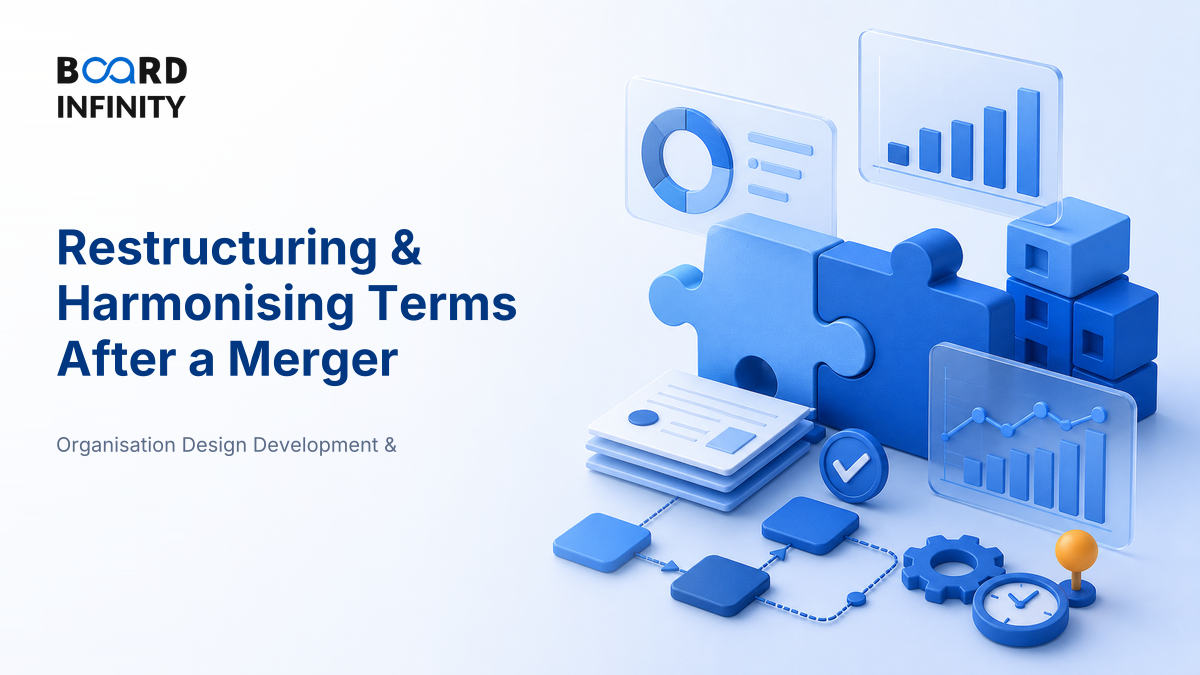 BOARD INFINITY

Restructuring & Harmonising Terms After a Merger

Organisation Design Development &